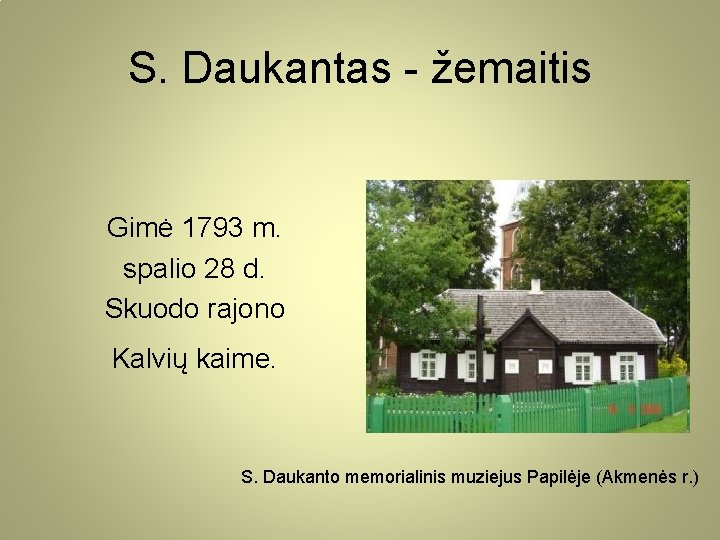 S. Daukantas - žemaitis

Gimė 1793 m. spalio 28 d. Skuodo rajono Kalvių kaime.

S. Daukanto memorialinis muziejus Papilėje (Akmenės r.)